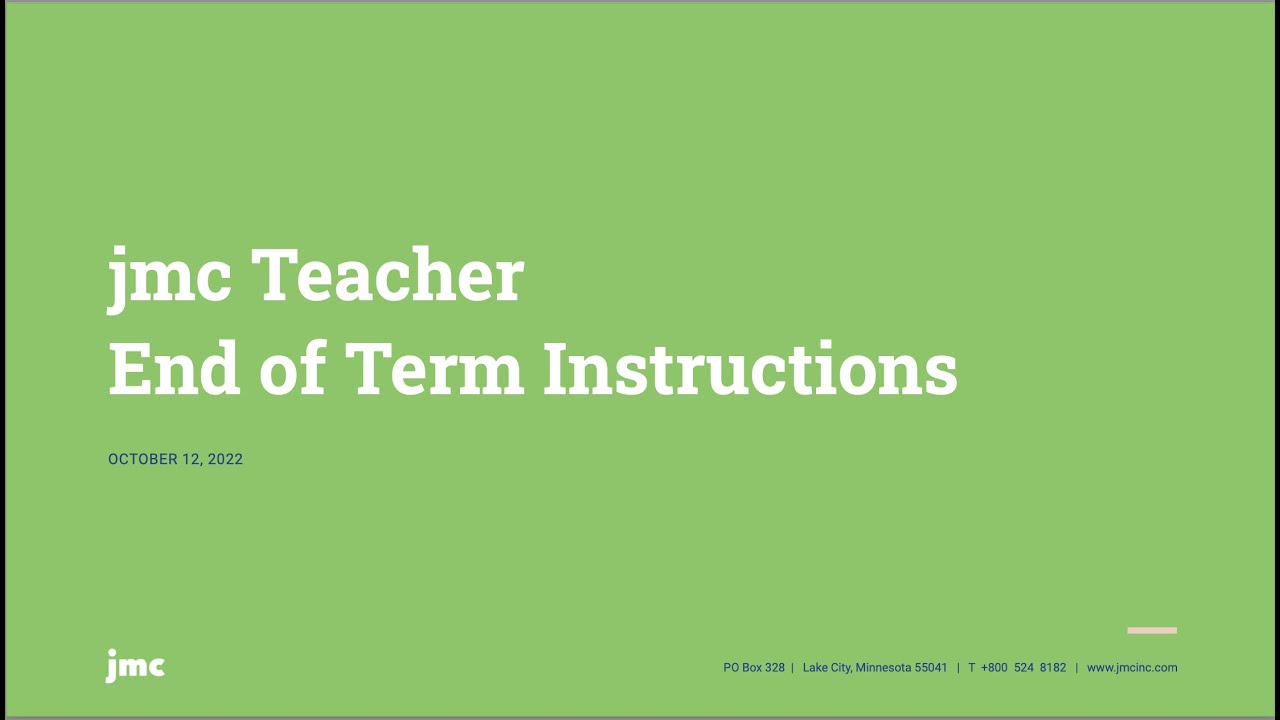 jmc Teacher
End of Term Instructions

OCTOBER 12, 2022

jmc

PO Box 328 | Lake City, Minnesota 55041 | T +800 524 8182 | www.jmcinc.com